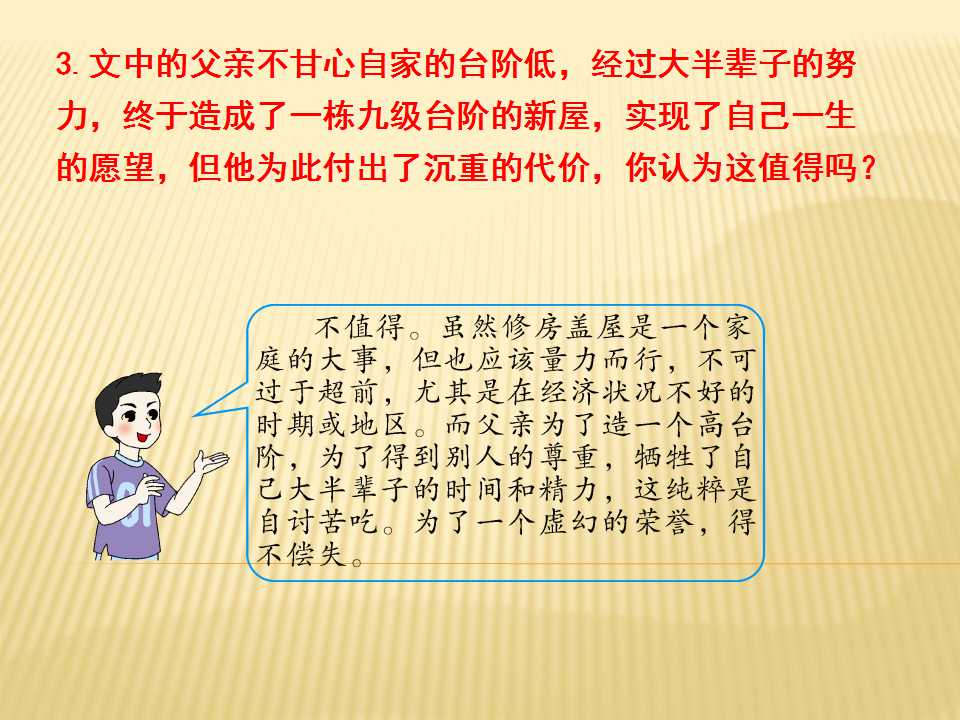 3. 文中的父亲不甘心自家的台阶低，经过大半辈子的努力，终于造成了一栋九级台阶的新屋，实现了自己一生的愿望，但他为此付出了沉重的代价，你认为这值得吗？

不值得。虽然修房盖屋是一个家庭的大事，但也应该量力而行，不可过于超前，尤其是在经济状况不好的时期或地区。而父亲为了造一个高台阶，为了得到别人的尊重，牺牲了自己大半辈子的时间和精力，这纯粹是自讨苦吃。为了一个虚幻的荣誉，得不偿失。